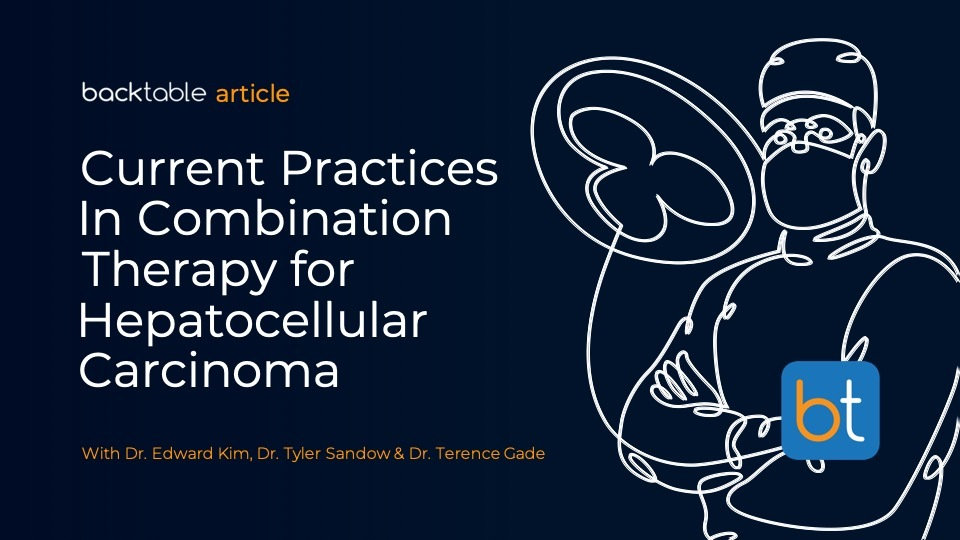 backtable article

Current Practices In Combination Therapy for Hepatocellular Carcinoma

With Dr. Edward Kim, Dr. Tyler Sandow & Dr. Terence Gade

bt